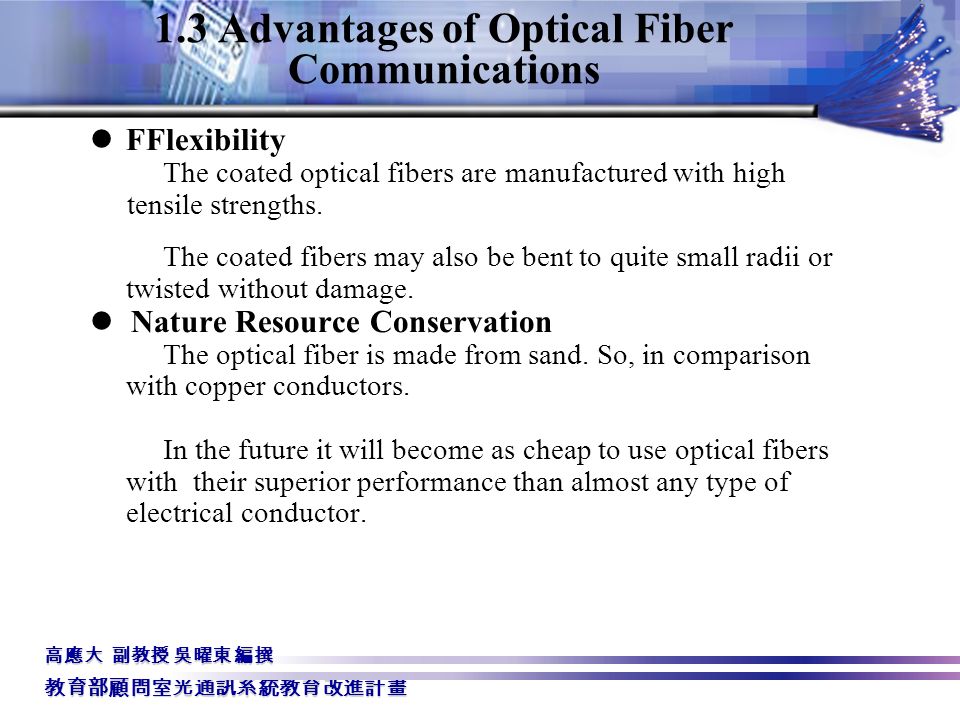 1.3 Advantages of Optical Fiber Communications

● FFlexibility

The coated optical fibers are manufactured with high tensile strengths.

The coated fibers may also be bent to quite small radii or twisted without damage.

● Nature Resource Conservation

The optical fiber is made from sand. So, in comparison with copper conductors.

In the future it will become as cheap to use optical fibers with their superior performance than almost any type of electrical conductor.

高應大 副教授 吳曜東 編撰
教育部顧問室光通訊系統教育改進計畫